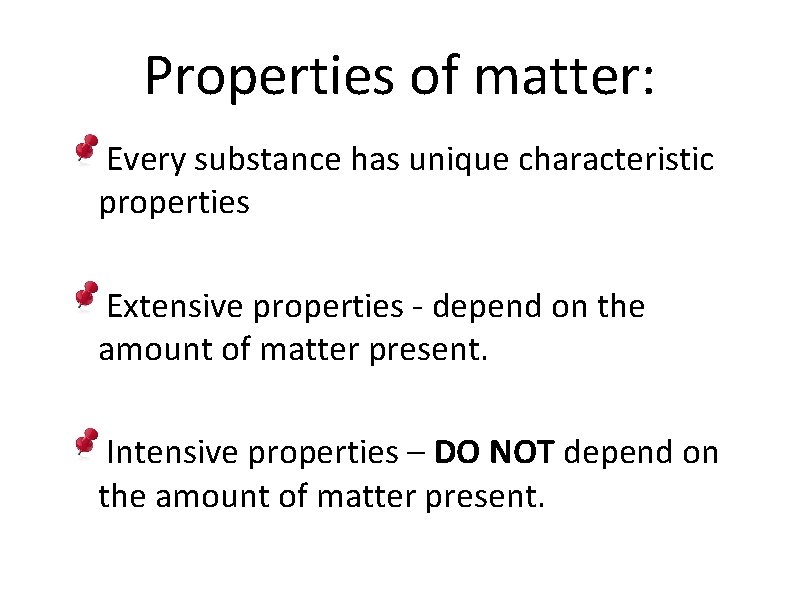 Properties of matter:

Every substance has unique characteristic properties

Extensive properties - depend on the amount of matter present.

Intensive properties – DO NOT depend on the amount of matter present.